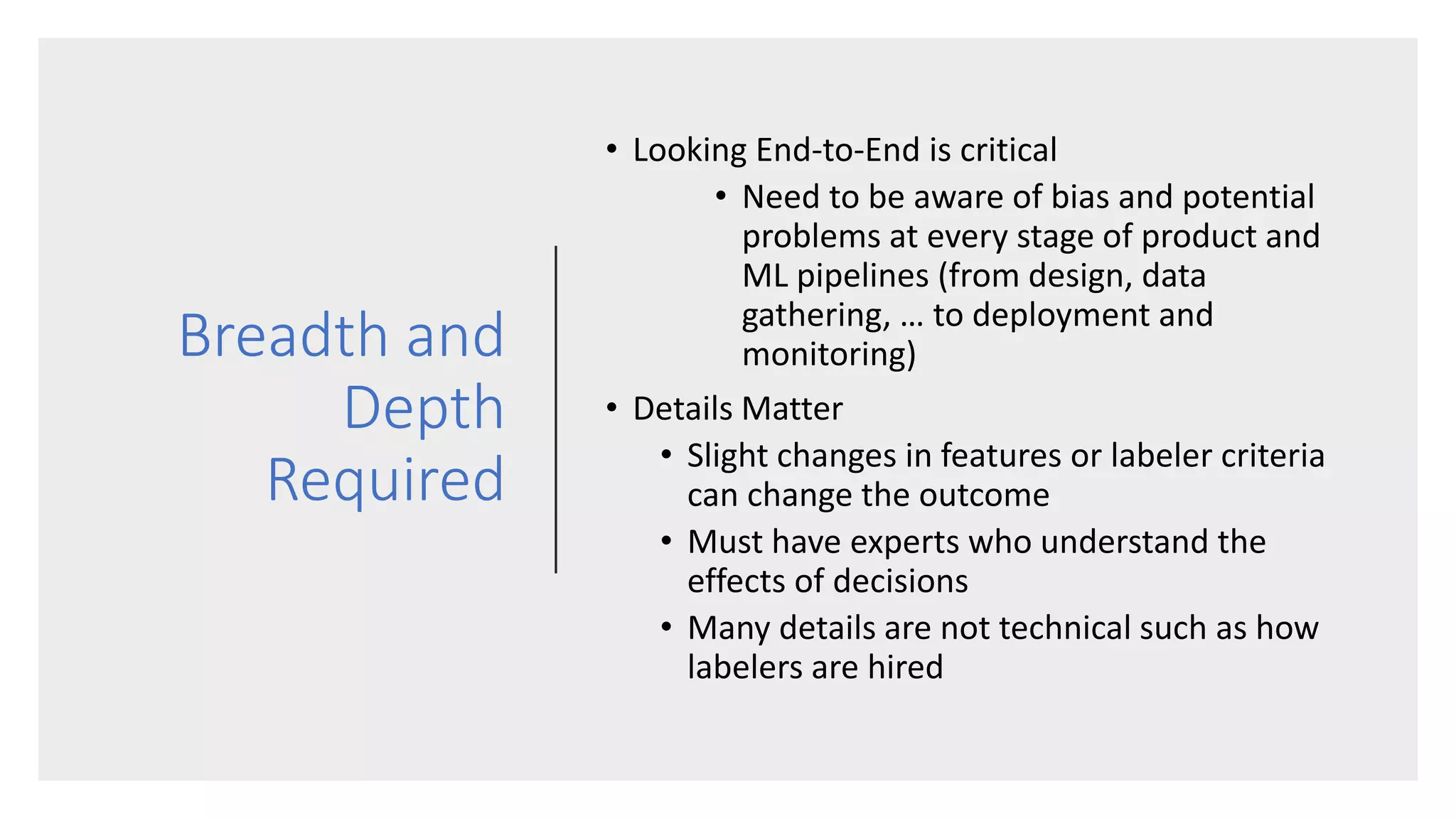 Breadth and Depth Required

• Looking End-to-End is critical
  • Need to be aware of bias and potential problems at every stage of product and ML pipelines (from design, data gathering, … to deployment and monitoring)
• Details Matter
  • Slight changes in features or labeler criteria can change the outcome
  • Must have experts who understand the effects of decisions
  • Many details are not technical such as how labelers are hired